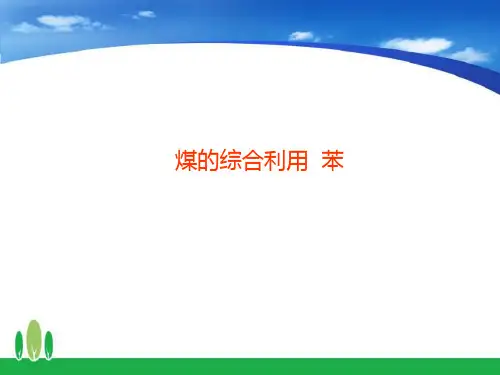 煤的综合利用 苯